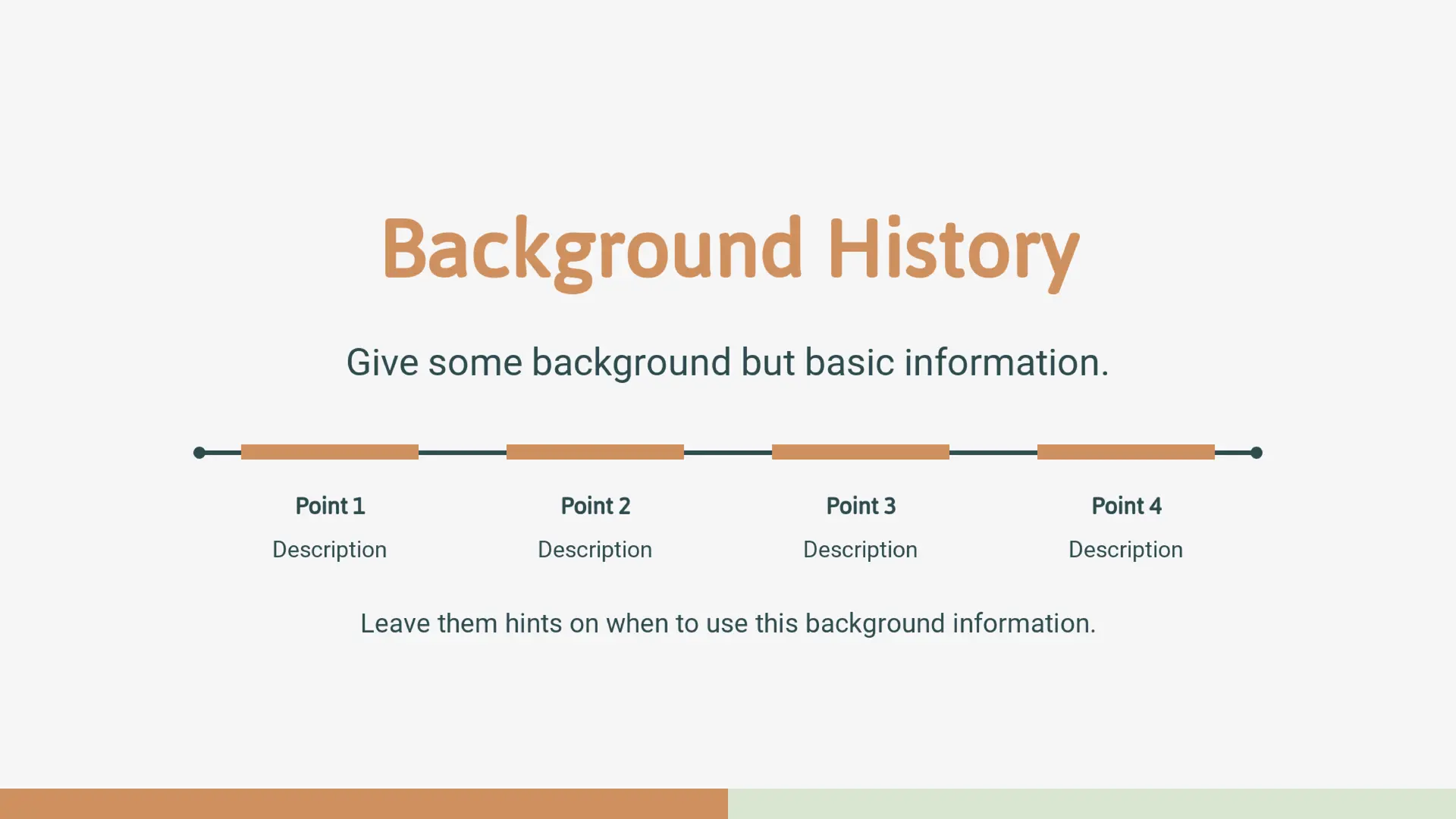 Background History

Give some background but basic information.

Point 1
Description

Point 2
Description

Point 3
Description

Point 4
Description

Leave them hints on when to use this background information.